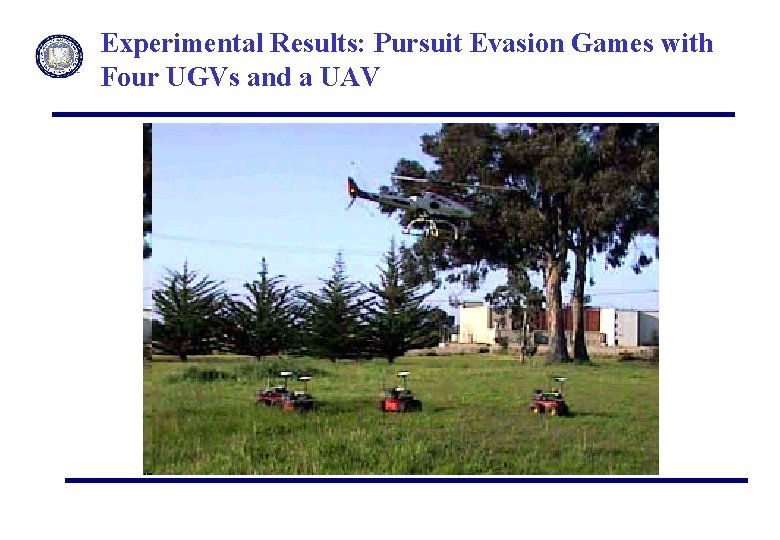 Experimental Results: Pursuit Evasion Games with Four UGVs and a UAV